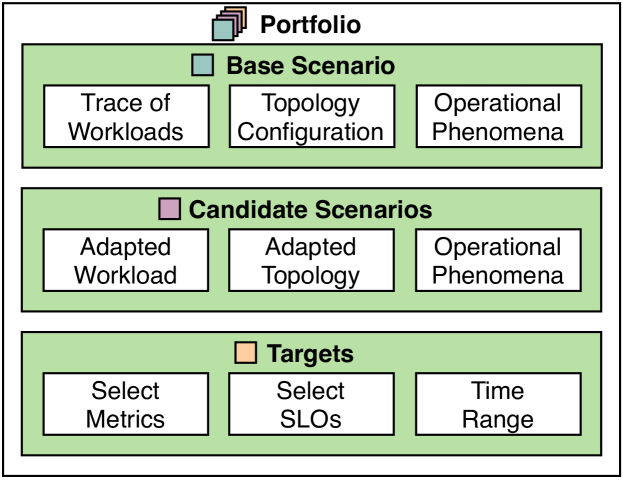 Portfolio

Base Scenario

Trace of Workloads

Topology Configuration

Operational Phenomena

Candidate Scenarios

Adapted Workload

Adapted Topology

Operational Phenomena

Targets

Select Metrics

Select SLOs

Time Range